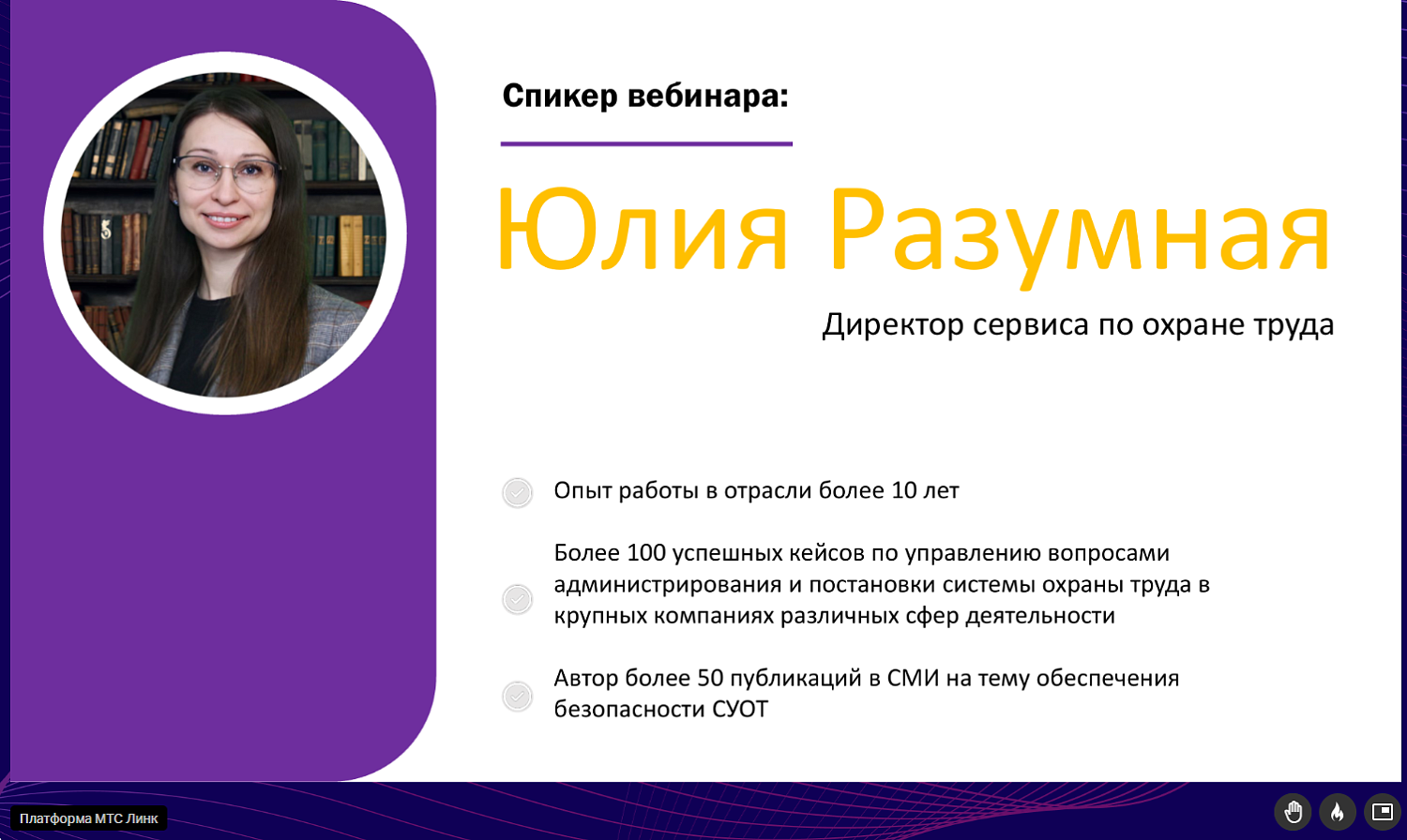 Спикер вебинара:

Юлия Разумная

Директор сервиса по охране труда

Опыт работы в отрасли более 10 лет

Более 100 успешных кейсов по управлению вопросами администрирования и постановки системы охраны труда в крупных компаниях различных сфер деятельности

Автор более 50 публикаций в СМИ на тему обеспечения безопасности СУОТ

Платформа МТС Линк